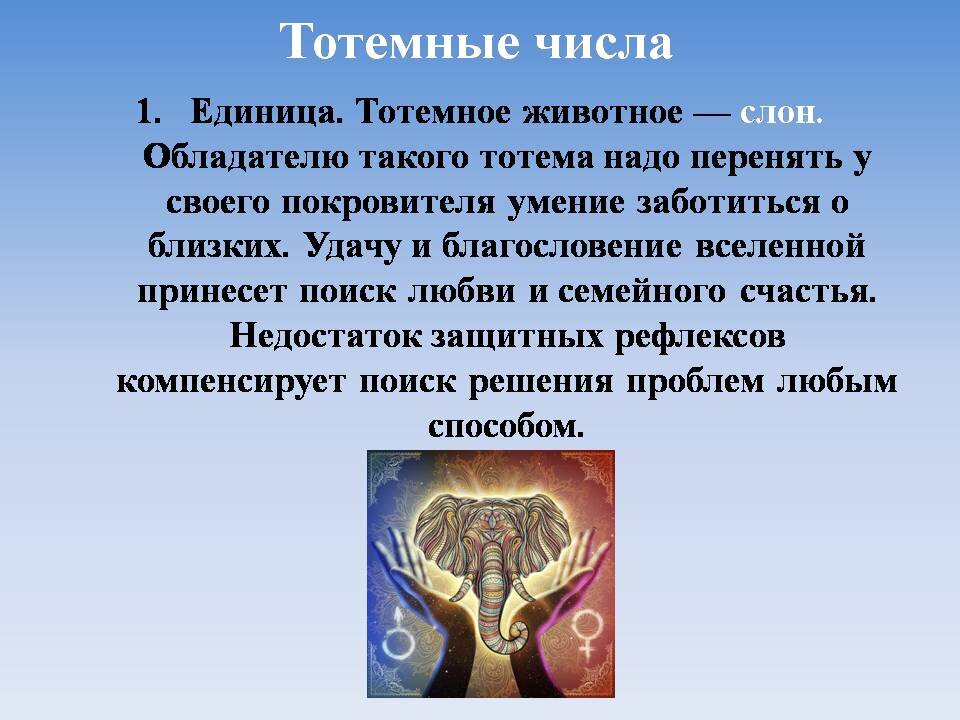 Тотемные числа

1. Единица. Тотемное животное — слон. Обладателю такого тотема надо перенять у своего покровителя умение заботиться о близких. Удачу и благословение вселенной принесет поиск любви и семейного счастья. Недостаток защитных рефлексов компенсирует поиск решения проблем любым способом.